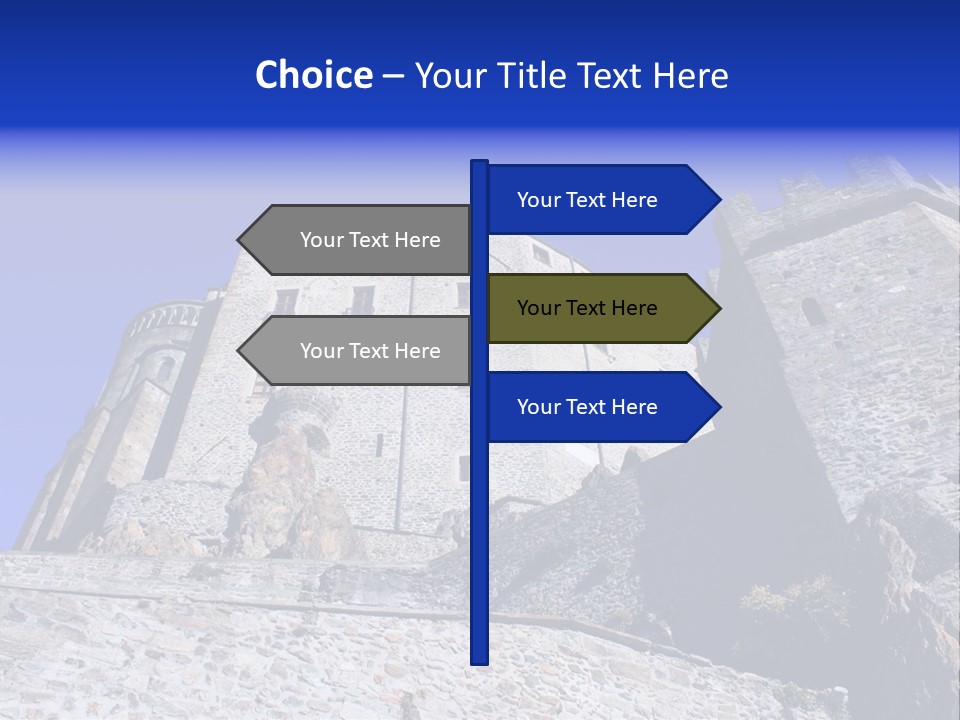 Choice – Your Title Text Here

Your Text Here

Your Text Here

Your Text Here

Your Text Here

Your Text Here